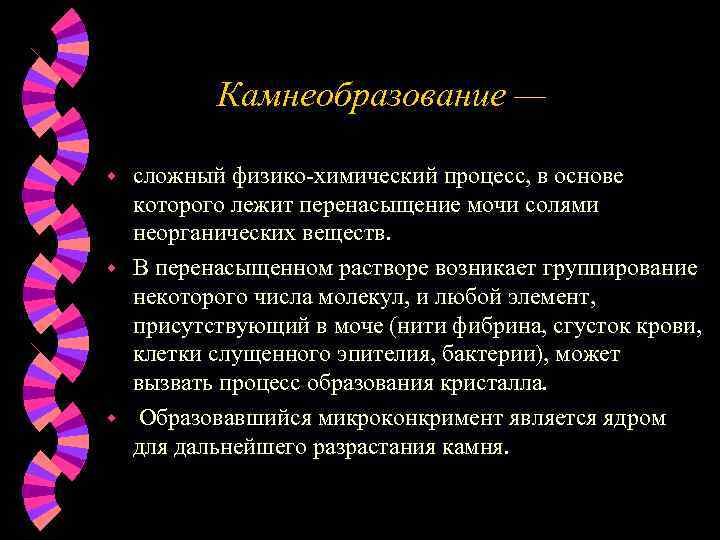 Камнеобразование —

сложный физико-химический процесс, в основе которого лежит перенасыщение мочи солями неорганических веществ.

В перенасыщенном растворе возникает группирование некоторого числа молекул, и любой элемент, присутствующий в моче (нити фибрина, сгусток крови, клетки слущенного эпителия, бактерии), может вызвать процесс образования кристалла.

Образовавшийся микроконкримент является ядром для дальнейшего разрастания камня.